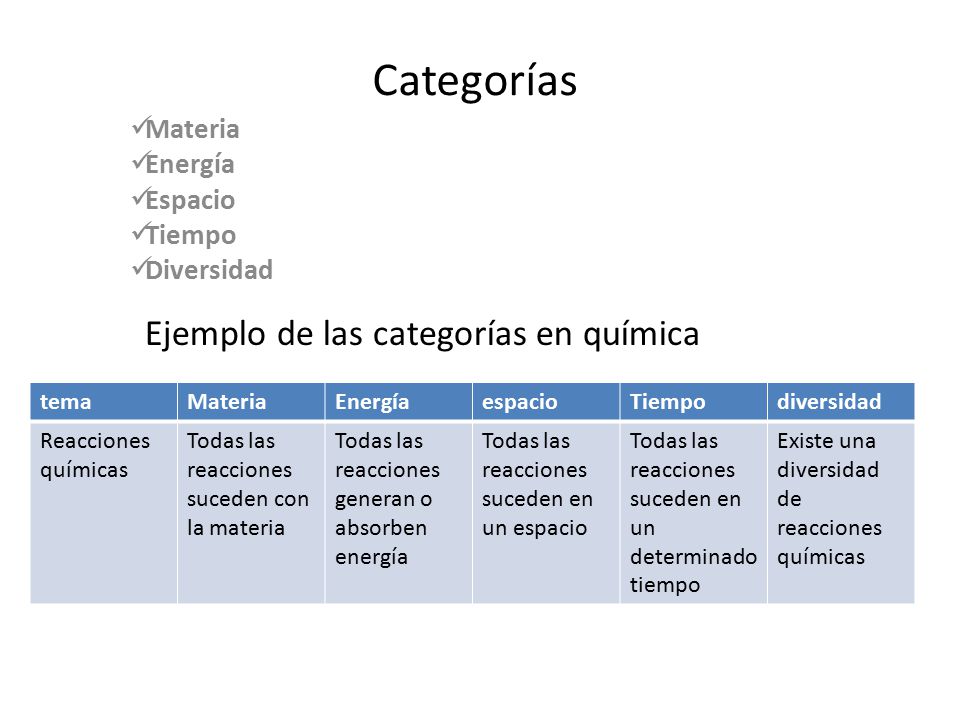 Categorías

✓Materia
✓Energía
✓Espacio
✓Tiempo
✓Diversidad

Ejemplo de las categorías en química

| tema | Materia | Energía | espacio | Tiempo | diversidad |
|---|---|---|---|---|---|
| Reacciones químicas | Todas las reacciones suceden con la materia | Todas las reacciones generan o absorben energía | Todas las reacciones suceden en un espacio | Todas las reacciones suceden en un determinado tiempo | Existe una diversidad de reacciones químicas |